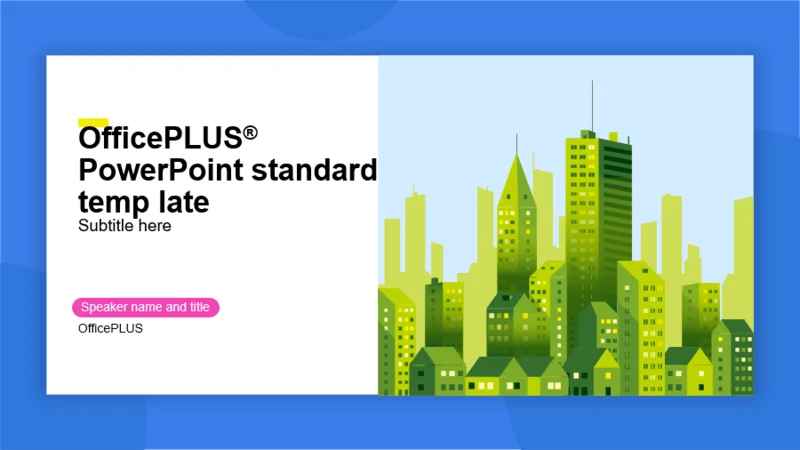 OfficePLUS®
PowerPoint standard temp late
Subtitle here

Speaker name and title
OfficePLUS